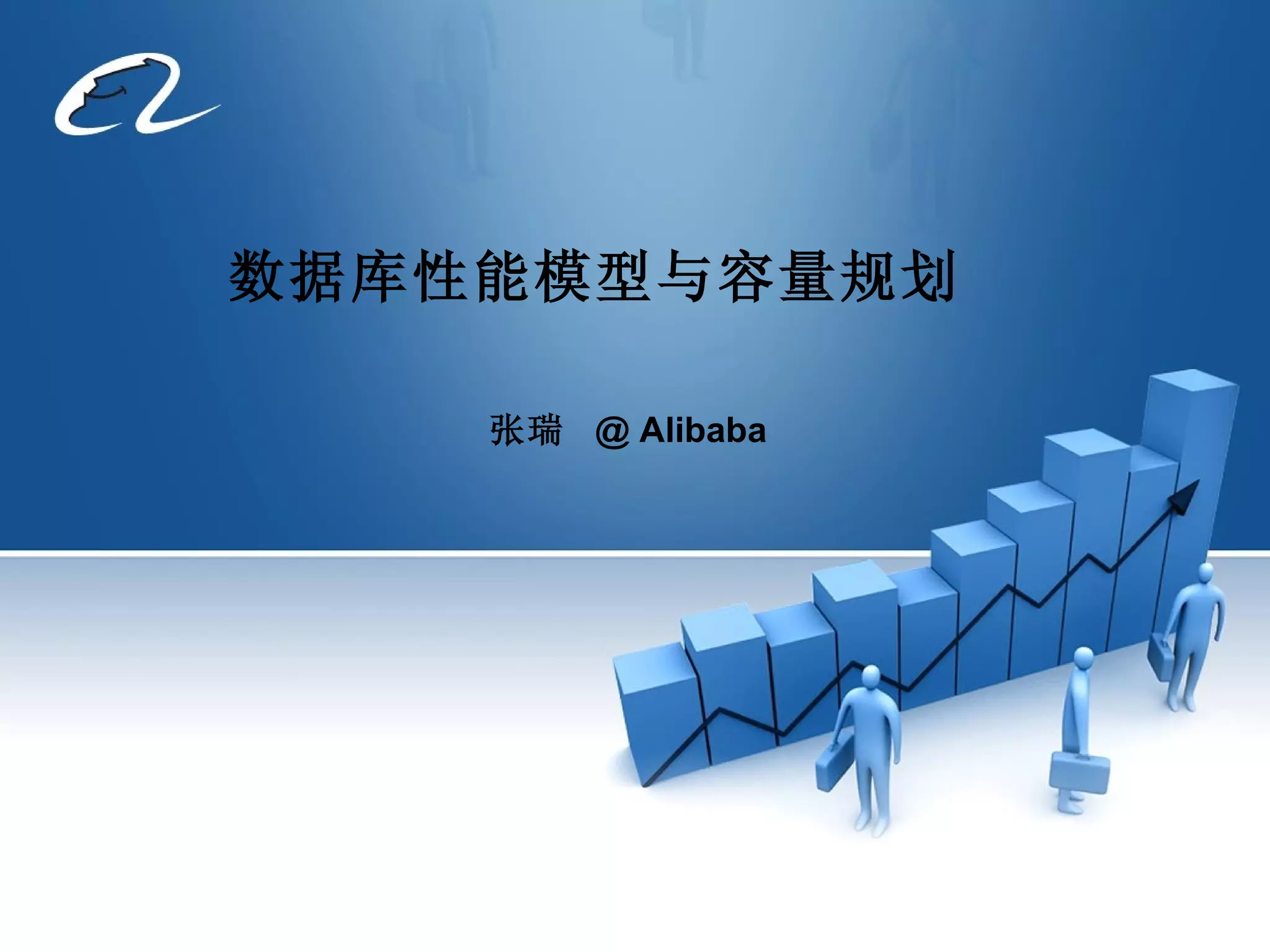 数据库性能模型与容量规划

张瑞 @ Alibaba